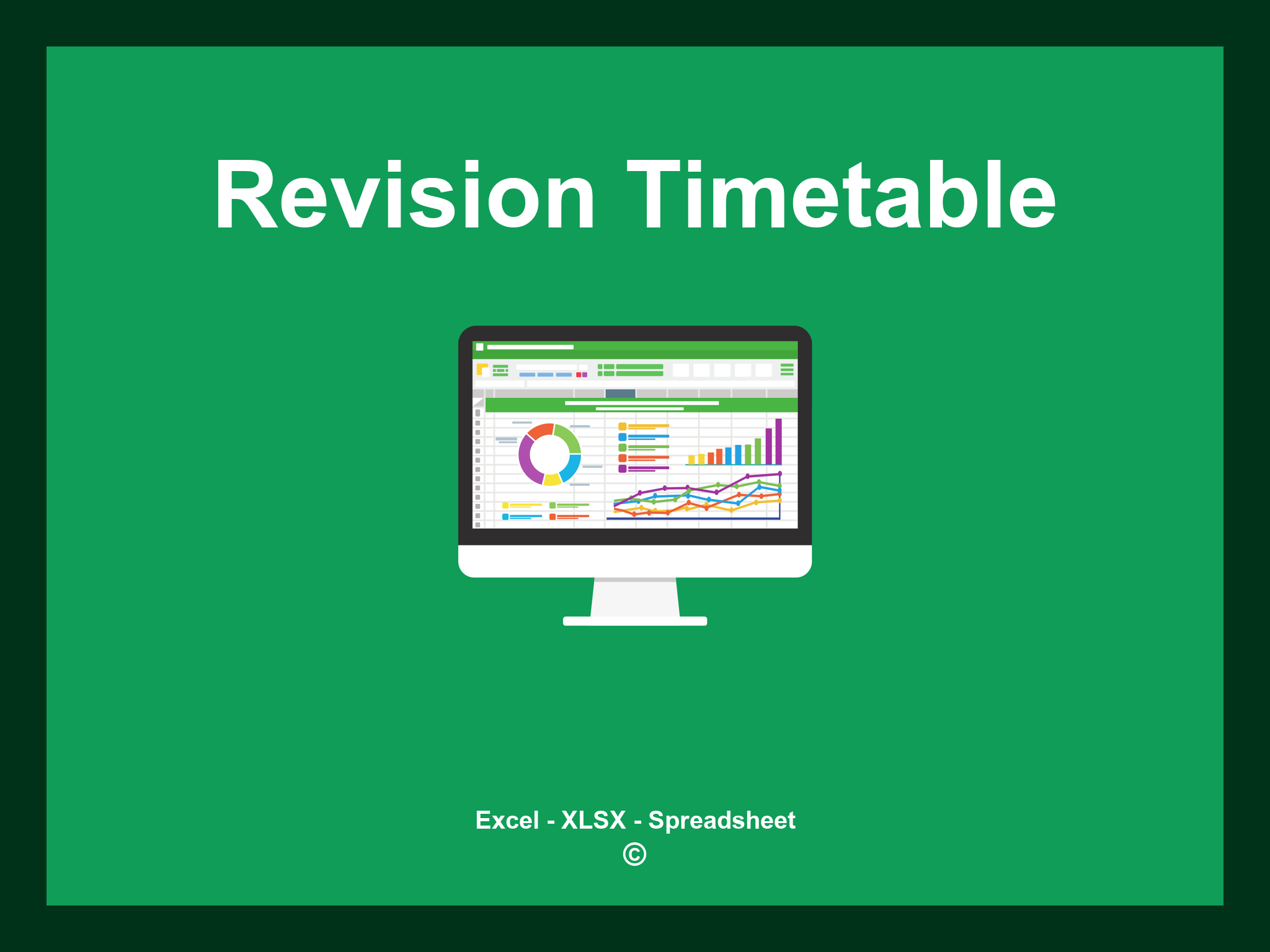 Revision Timetable

Excel - XLSX - Spreadsheet
©